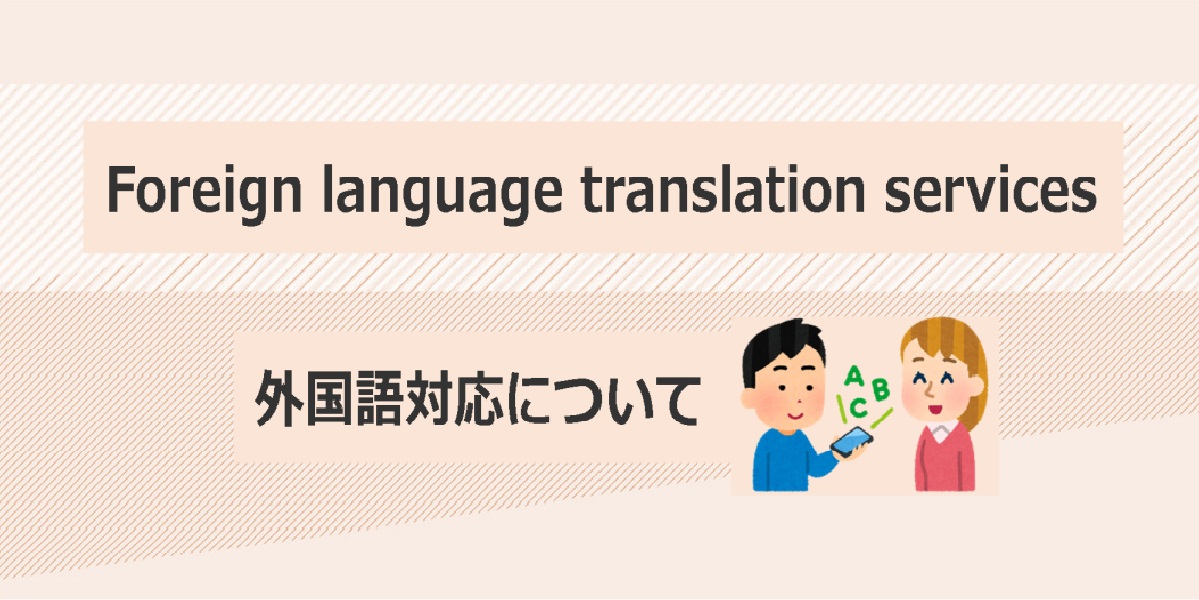 Foreign language translation services

外国語対応について

A
B
C